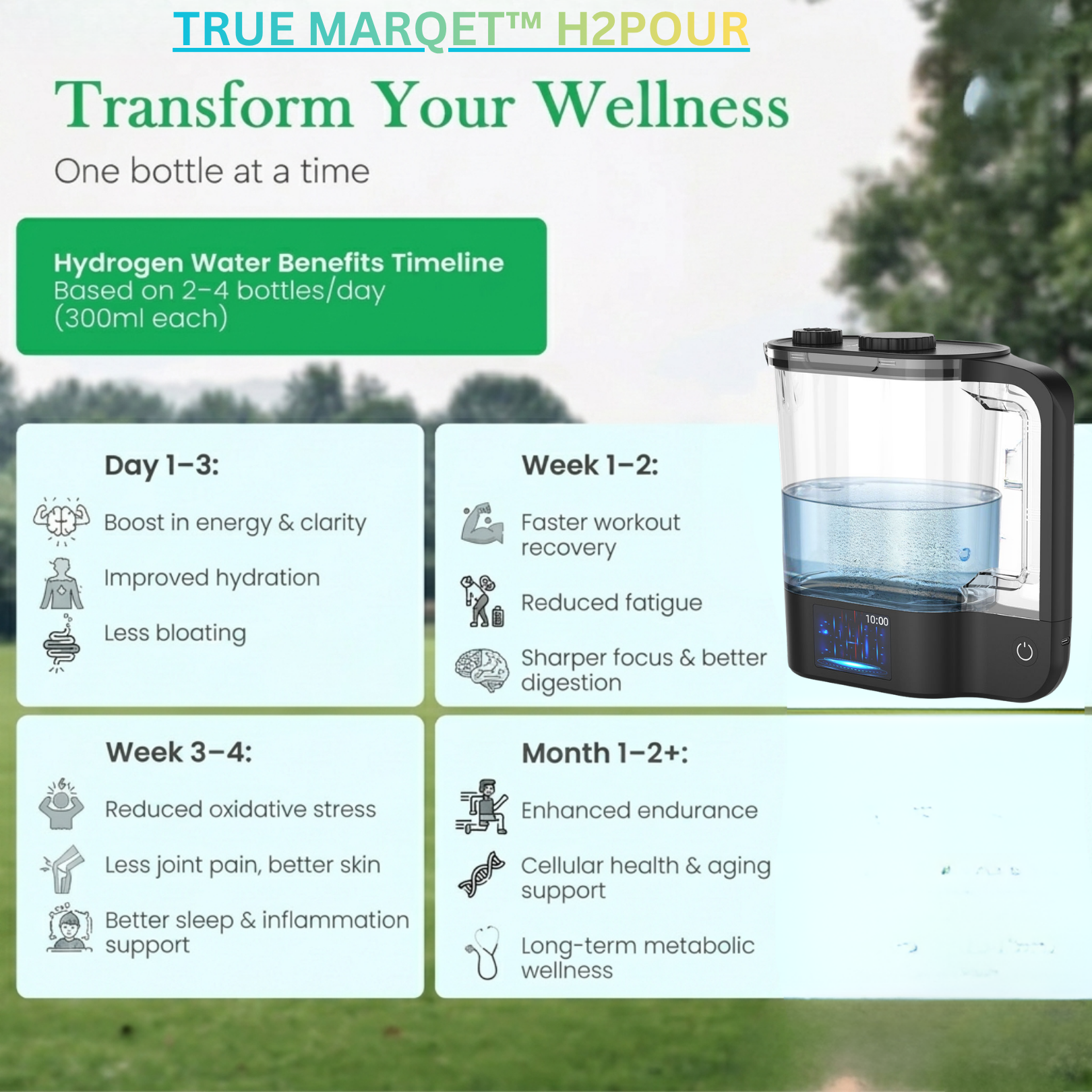 TRUE MARQET™ H2POUR

Transform Your Wellness

One bottle at a time

Hydrogen Water Benefits Timeline
Based on 2–4 bottles/day
(300ml each)

Day 1–3:

Boost in energy & clarity

Improved hydration

Less bloating

Week 1–2:

Faster workout recovery

Reduced fatigue

Sharper focus & better digestion

10:00

Week 3–4:

Reduced oxidative stress

Less joint pain, better skin

Better sleep & inflammation support

Month 1–2+:

Enhanced endurance

Cellular health & aging support

Long-term metabolic wellness